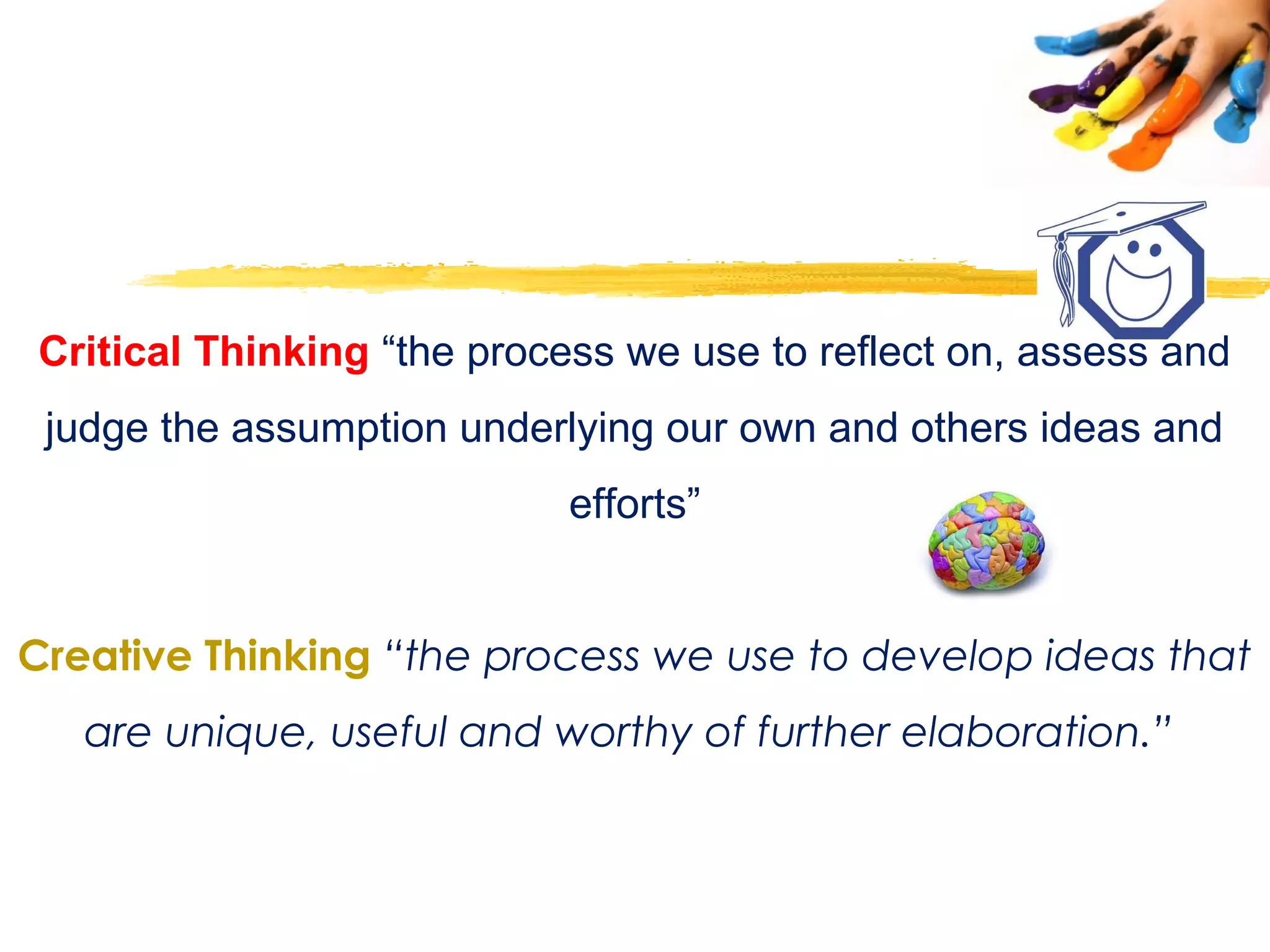 Critical Thinking “the process we use to reflect on, assess and judge the assumption underlying our own and others ideas and efforts”

Creative Thinking “the process we use to develop ideas that are unique, useful and worthy of further elaboration.”